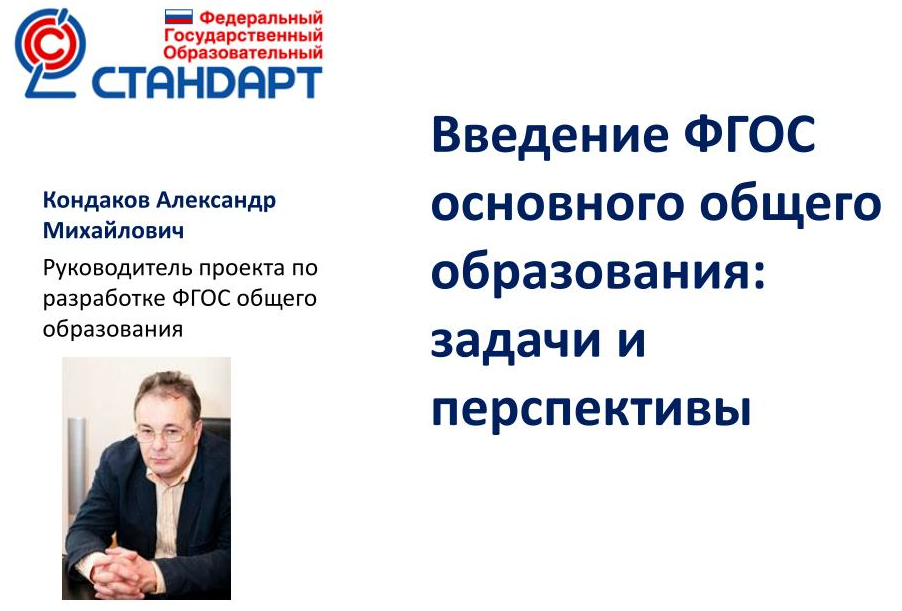 Федеральный
Государственный
Образовательный
СТАНДАРТ

Кондаков Александр Михайлович

Руководитель проекта по разработке ФГОС общего образования

Введение ФГОС основного общего образования: задачи и перспективы